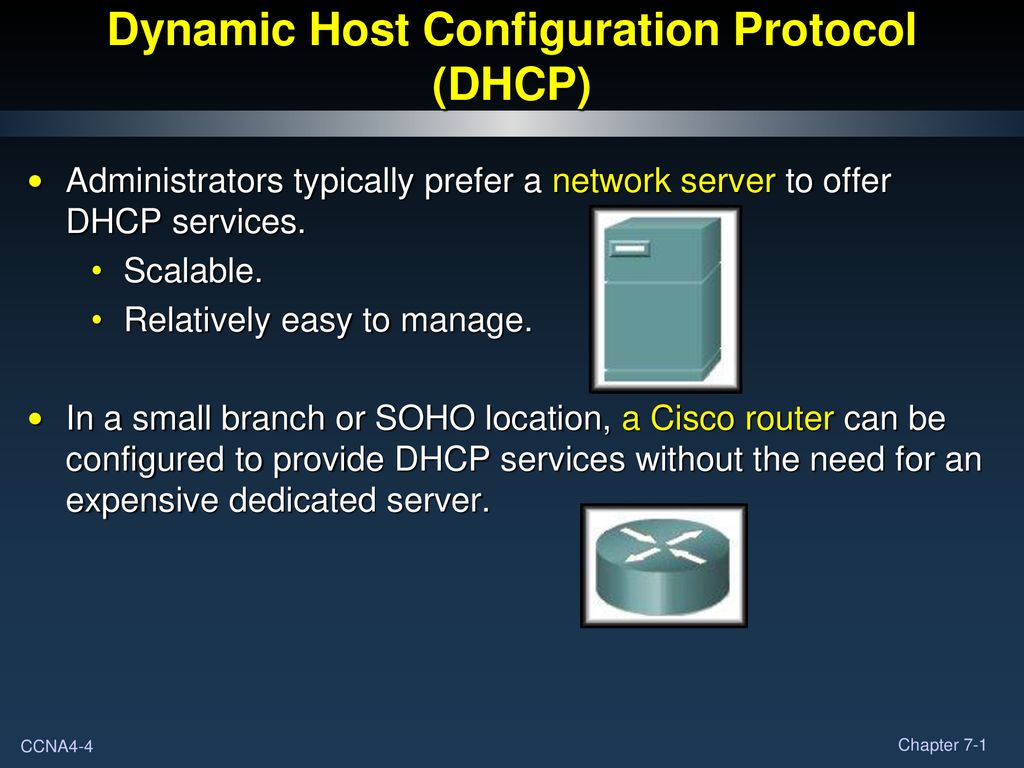 Dynamic Host Configuration Protocol (DHCP)

• Administrators typically prefer a network server to offer DHCP services.
  • Scalable.
  • Relatively easy to manage.

• In a small branch or SOHO location, a Cisco router can be configured to provide DHCP services without the need for an expensive dedicated server.

CCNA4-4

Chapter 7-1